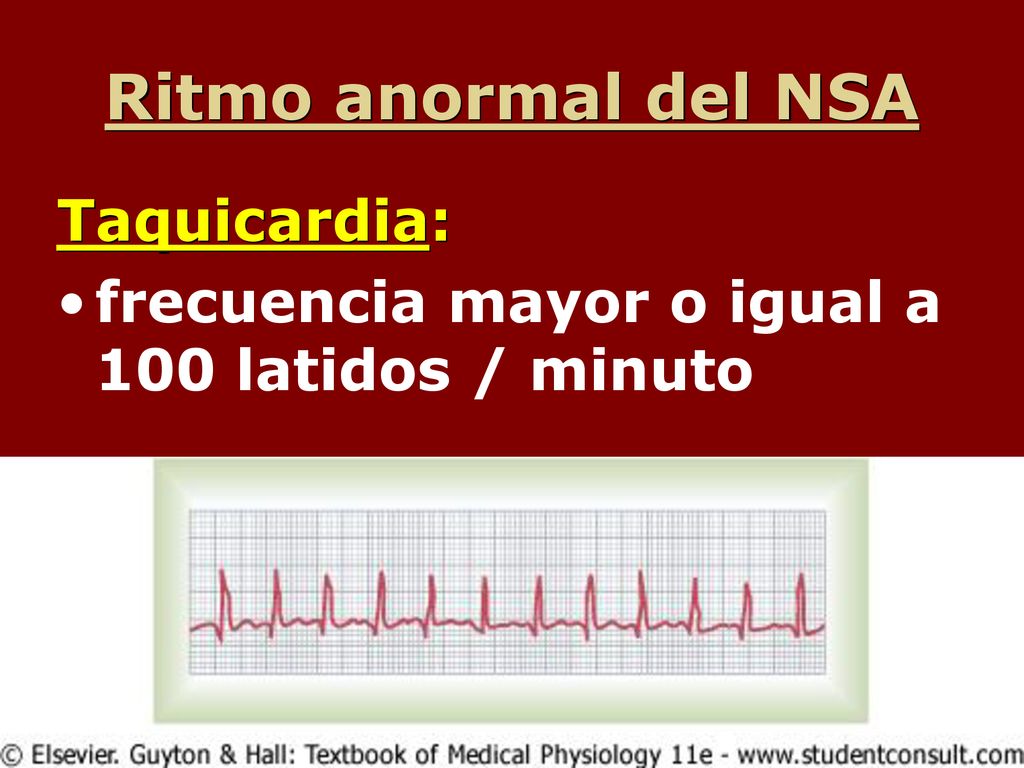 Ritmo anormal del NSA

Taquicardia:

• frecuencia mayor o igual a 100 latidos / minuto

© Elsevier. Guyton & Hall: Textbook of Medical Physiology 11e - www.studentconsult.com